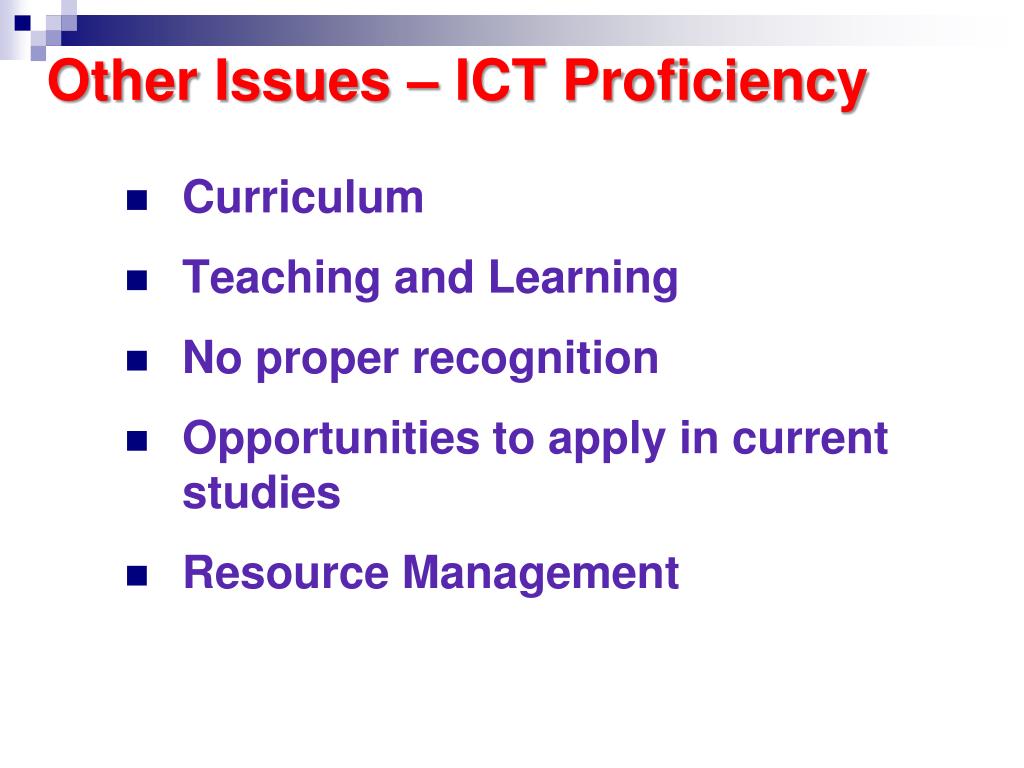 Other Issues – ICT Proficiency

- Curriculum
- Teaching and Learning
- No proper recognition
- Opportunities to apply in current studies
- Resource Management